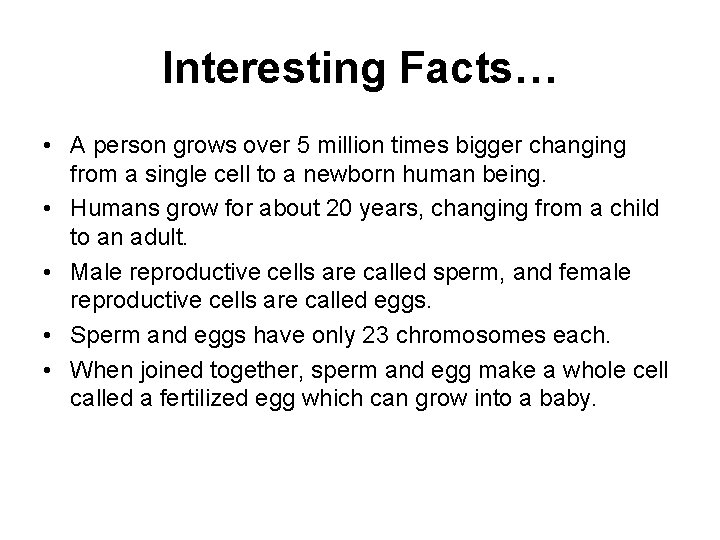 Interesting Facts…

• A person grows over 5 million times bigger changing from a single cell to a newborn human being.
• Humans grow for about 20 years, changing from a child to an adult.
• Male reproductive cells are called sperm, and female reproductive cells are called eggs.
• Sperm and eggs have only 23 chromosomes each.
• When joined together, sperm and egg make a whole cell called a fertilized egg which can grow into a baby.